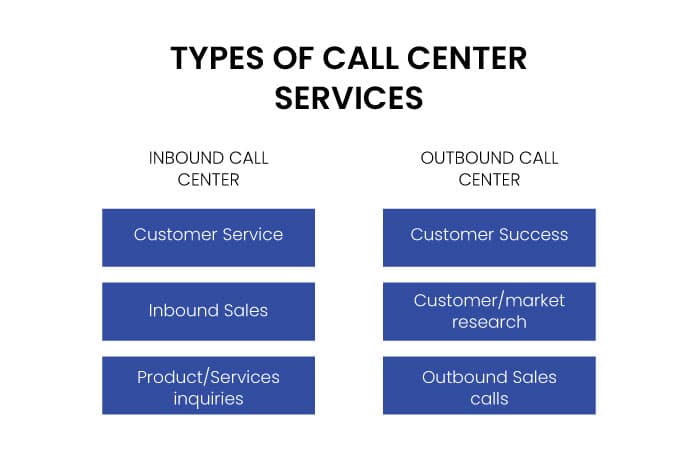 TYPES OF CALL CENTER SERVICES

INBOUND CALL CENTER

Customer Service

Inbound Sales

Product/Services inquiries

OUTBOUND CALL CENTER

Customer Success

Customer/market research

Outbound Sales calls